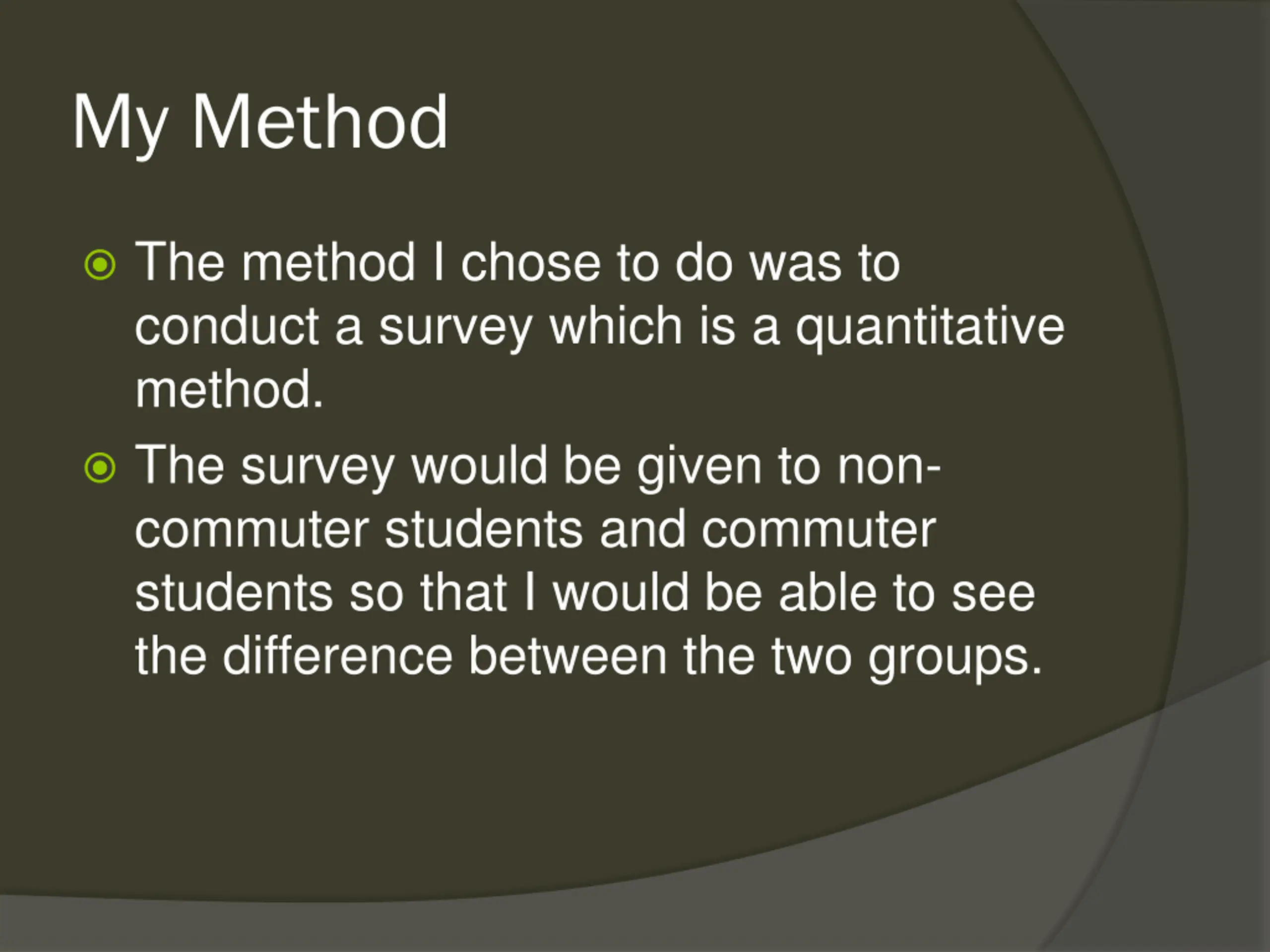 My Method

The method I chose to do was to conduct a survey which is a quantitative method.

The survey would be given to non-commuter students and commuter students so that I would be able to see the difference between the two groups.